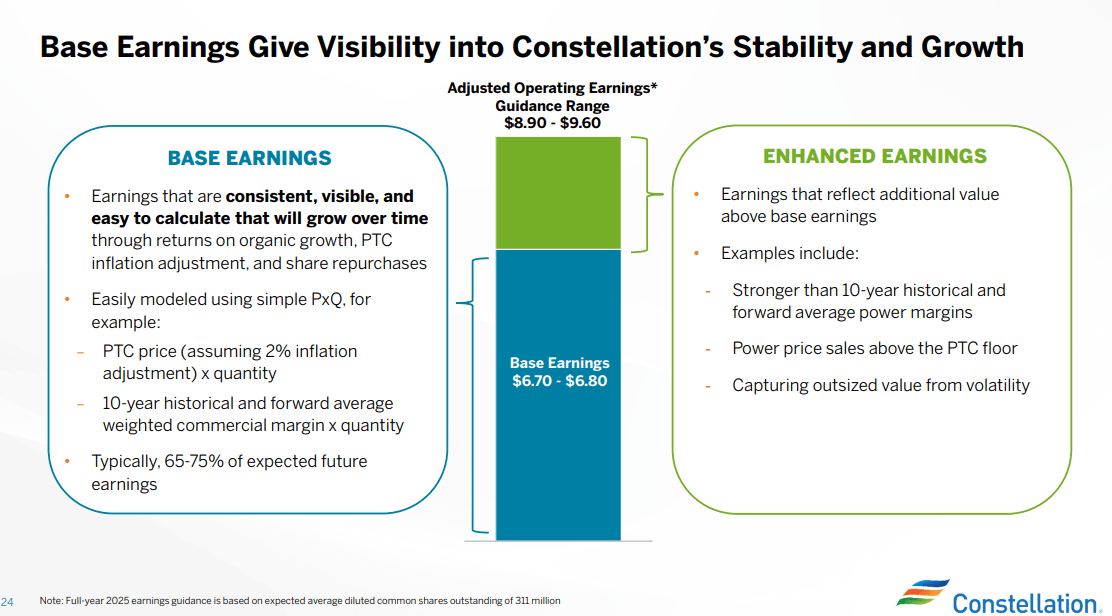 Base Earnings Give Visibility into Constellation's Stability and Growth

Adjusted Operating Earnings* Guidance Range $8.90 - $9.60

BASE EARNINGS

• Earnings that are consistent, visible, and easy to calculate that will grow over time through returns on organic growth, PTC inflation adjustment, and share repurchases

• Easily modeled using simple PxQ, for example:

– PTC price (assuming 2% inflation adjustment) x quantity

– 10-year historical and forward average weighted commercial margin x quantity

• Typically, 65-75% of expected future earnings

Base Earnings $6.70 - $6.80

ENHANCED EARNINGS

• Earnings that reflect additional value above base earnings

• Examples include:

- Stronger than 10-year historical and forward average power margins

- Power price sales above the PTC floor

- Capturing outsized value from volatility

24 Note: Full-year 2025 earnings guidance is based on expected average diluted common shares outstanding of 311 million

Constellation.